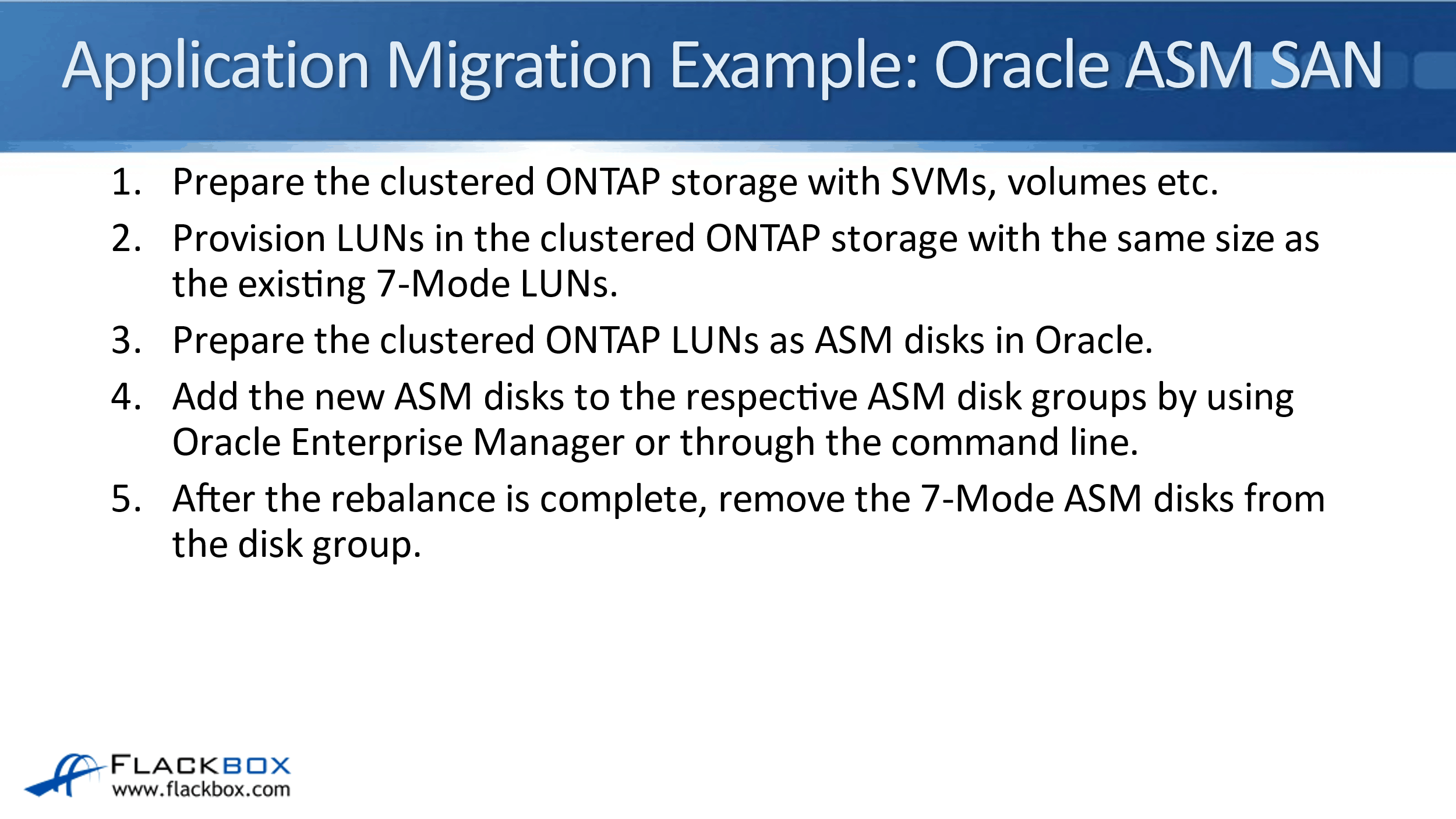 Application Migration Example: Oracle ASM SAN

1. Prepare the clustered ONTAP storage with SVMs, volumes etc.
2. Provision LUNs in the clustered ONTAP storage with the same size as the existing 7-Mode LUNs.
3. Prepare the clustered ONTAP LUNs as ASM disks in Oracle.
4. Add the new ASM disks to the respective ASM disk groups by using Oracle Enterprise Manager or through the command line.
5. After the rebalance is complete, remove the 7-Mode ASM disks from the disk group.

FLACKBOX
www.flackbox.com